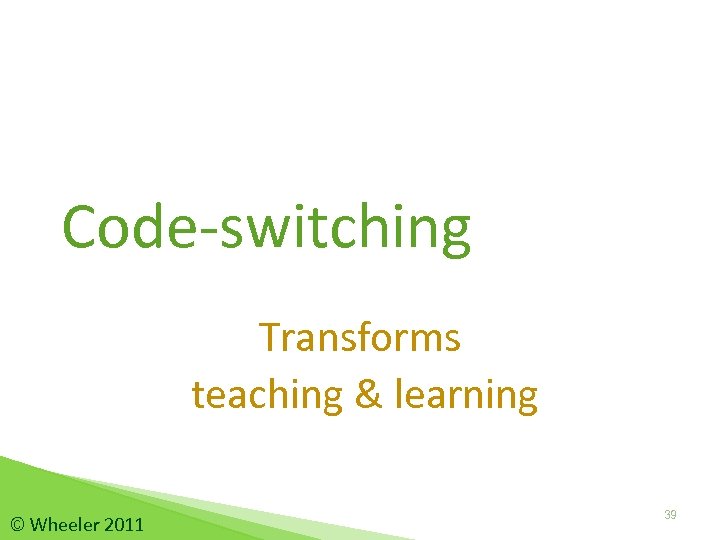 Code-switching

Transforms teaching & learning

© Wheeler 2011

39